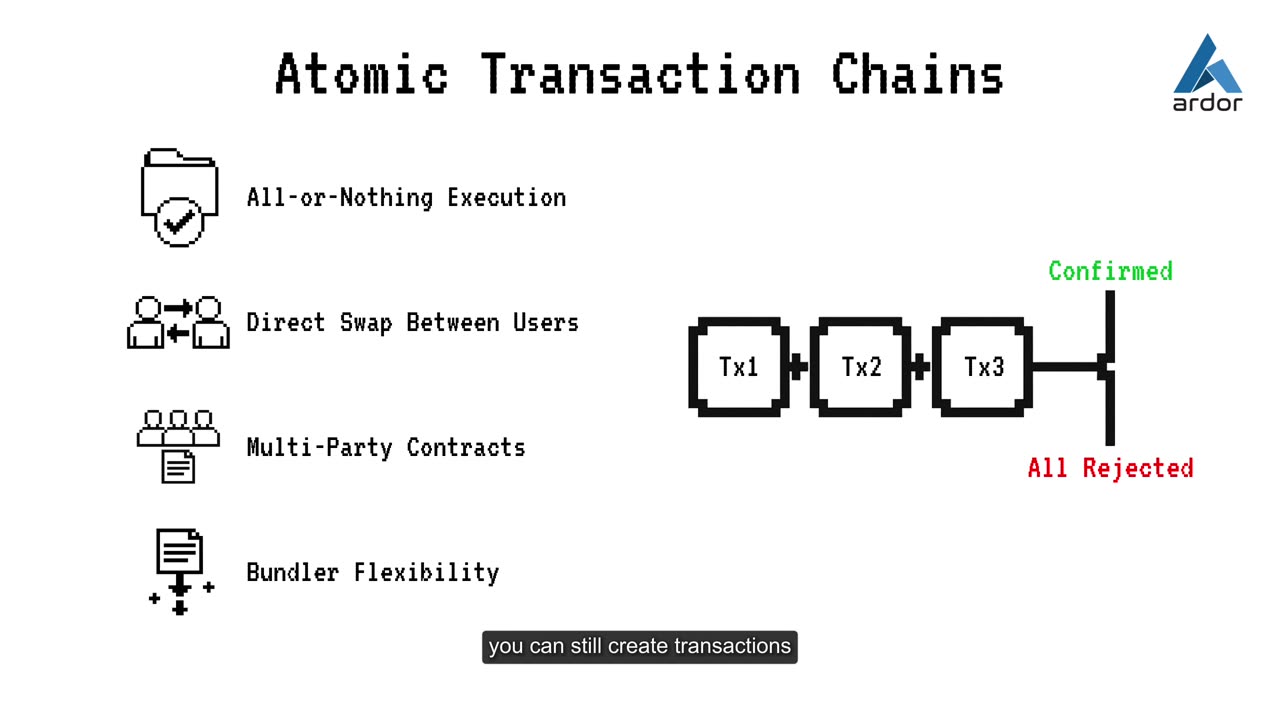 Atomic Transaction Chains

ardor

All-or-Nothing Execution

Direct Swap Between Users

Multi-Party Contracts

Bundler Flexibility

Confirmed

Tx1

Tx2

Tx3

All Rejected

you can still create transactions